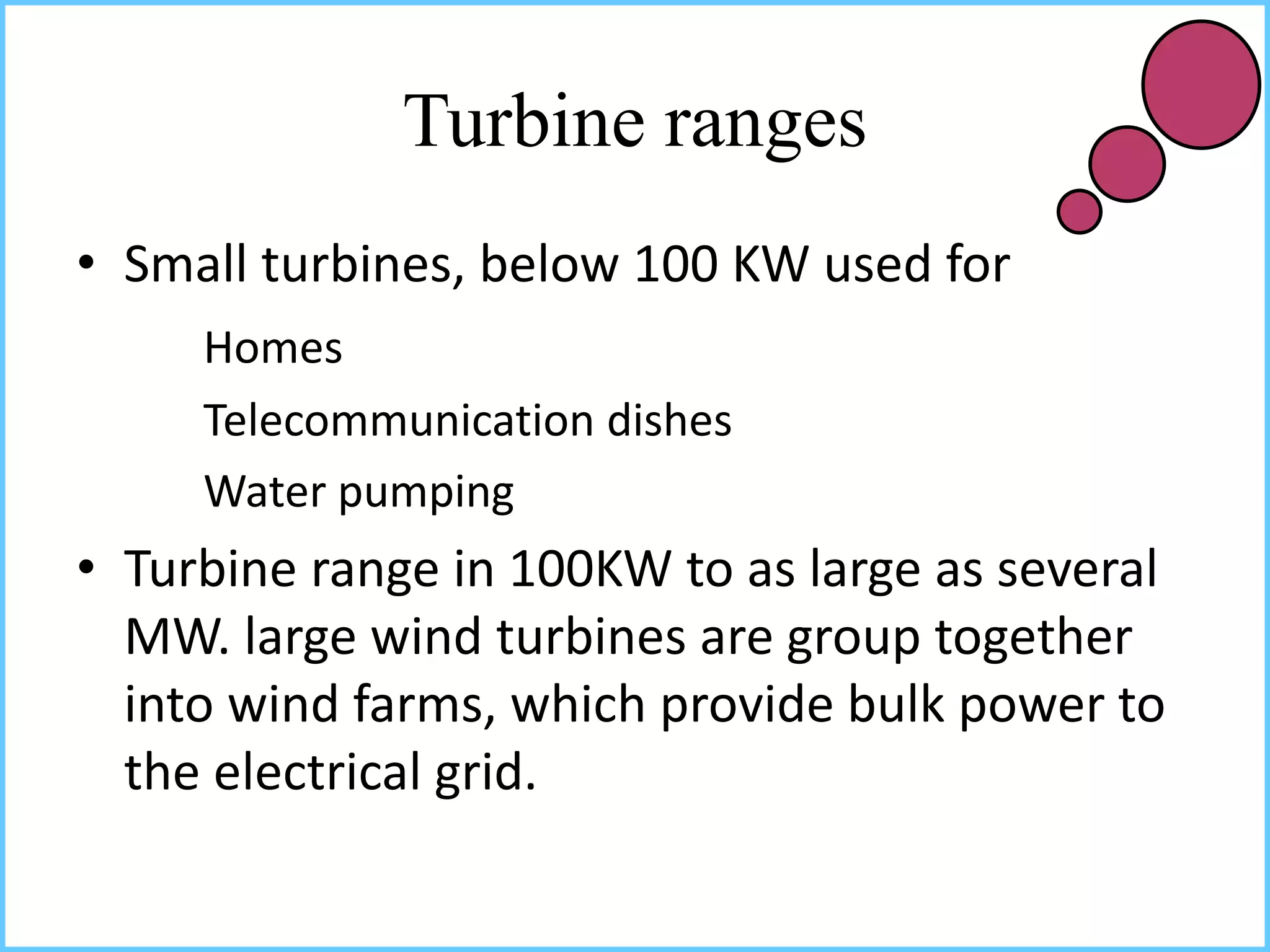 Turbine ranges

• Small turbines, below 100 KW used for

Homes

Telecommunication dishes

Water pumping

• Turbine range in 100KW to as large as several MW. large wind turbines are group together into wind farms, which provide bulk power to the electrical grid.